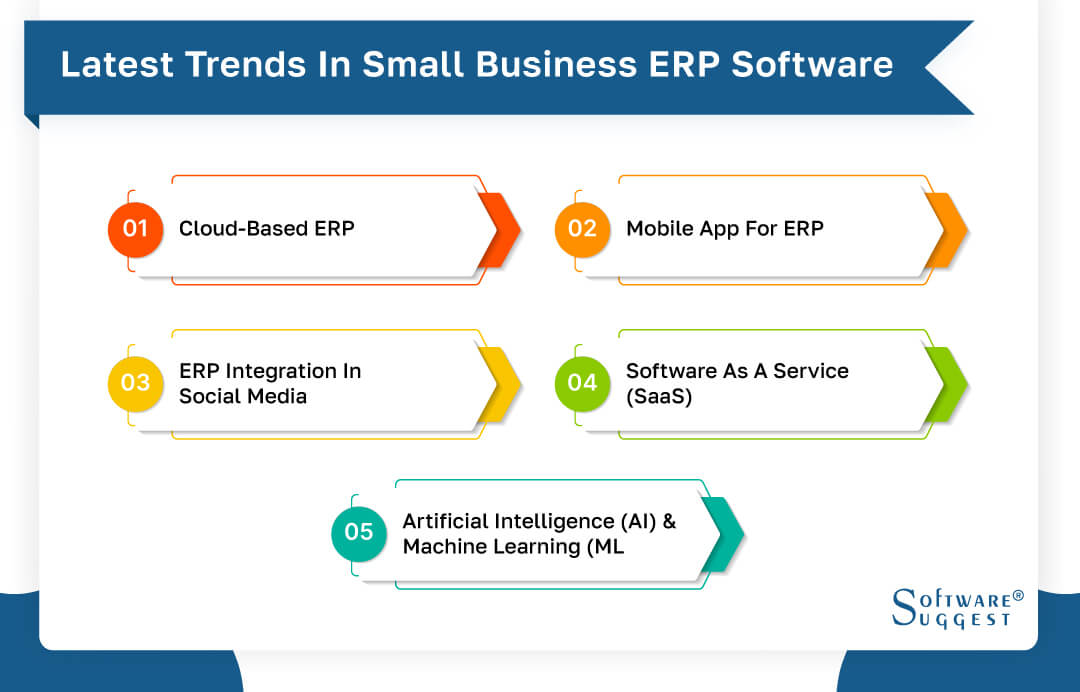 Latest Trends In Small Business ERP Software

01 Cloud-Based ERP

02 Mobile App For ERP

03 ERP Integration In Social Media

04 Software As A Service (SaaS)

05 Artificial Intelligence (AI) & Machine Learning (ML

SOFTWARE® SUGGEST